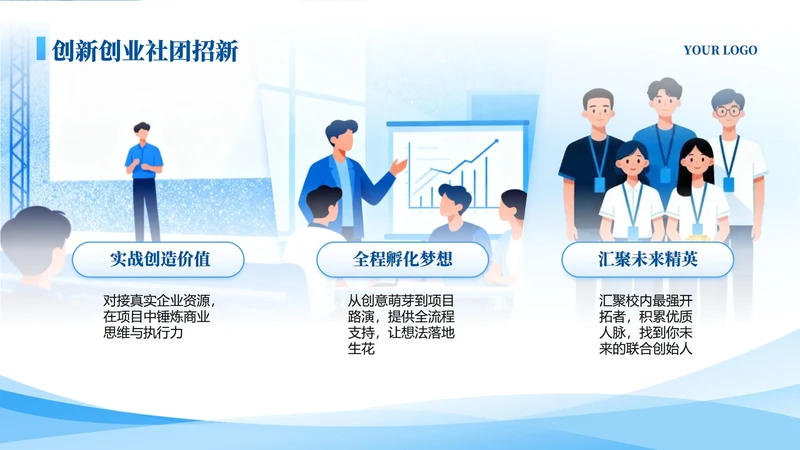 创新创业社团招新

YOUR LOGO

实战创造价值

对接真实企业资源，在项目中锤炼商业思维与执行力

全程孵化梦想

从创意萌芽到项目路演，提供全流程支持，让想法落地生花

汇聚未来精英

汇聚校内最强开拓者，积累优质人脉，找到你未来的联合创始人